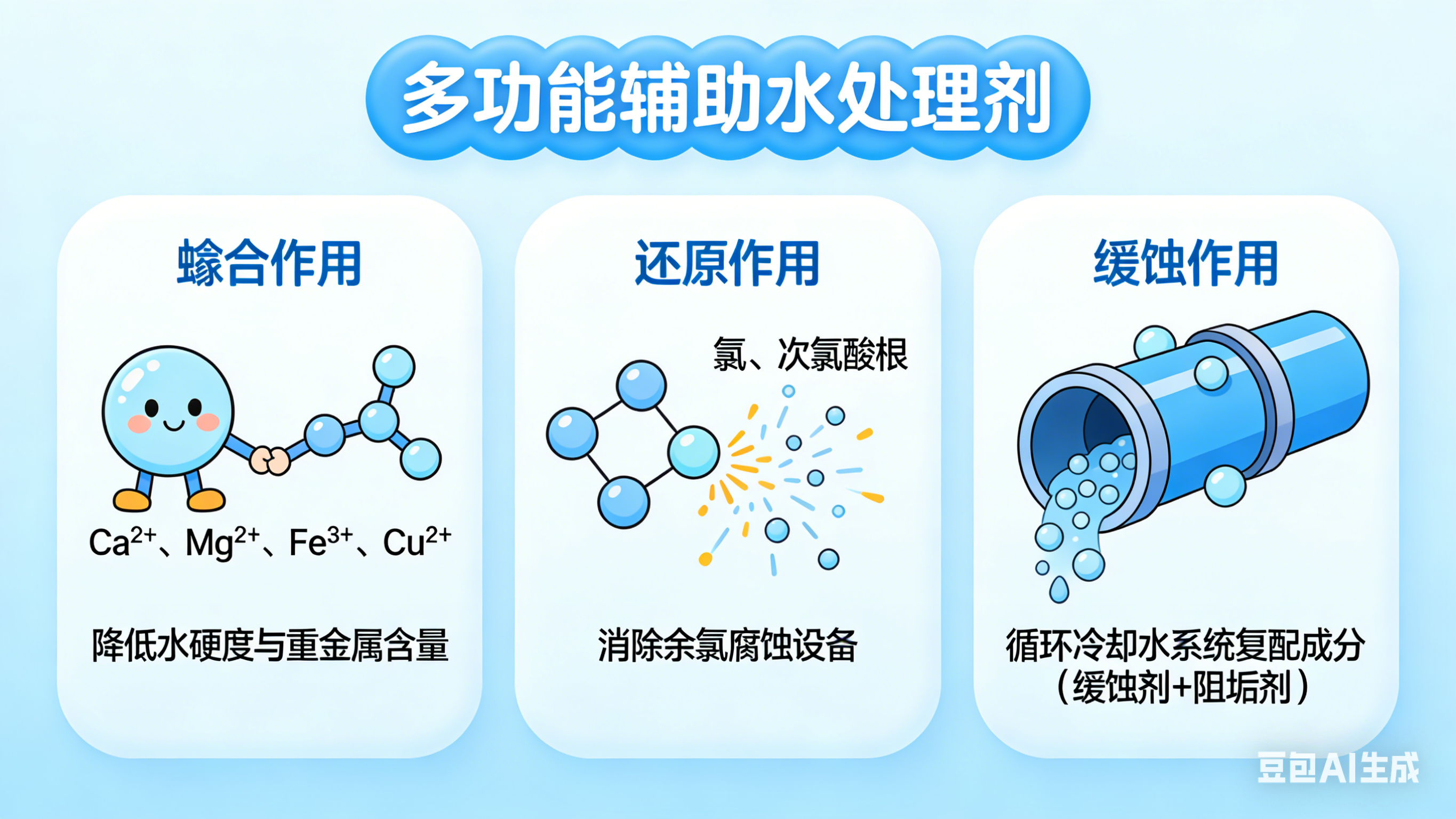 多功能辅助水处理剂

螯合作用

$Ca^{2+}$、$Mg^{2+}$、$Fe^{3+}$、$Cu^{2+}$

降低水硬度与重金属含量

还原作用

氯、次氯酸根

消除余氯腐蚀设备

缓蚀作用

循环冷却水系统复配成分（缓蚀剂+阻垢剂）

豆包AI生成